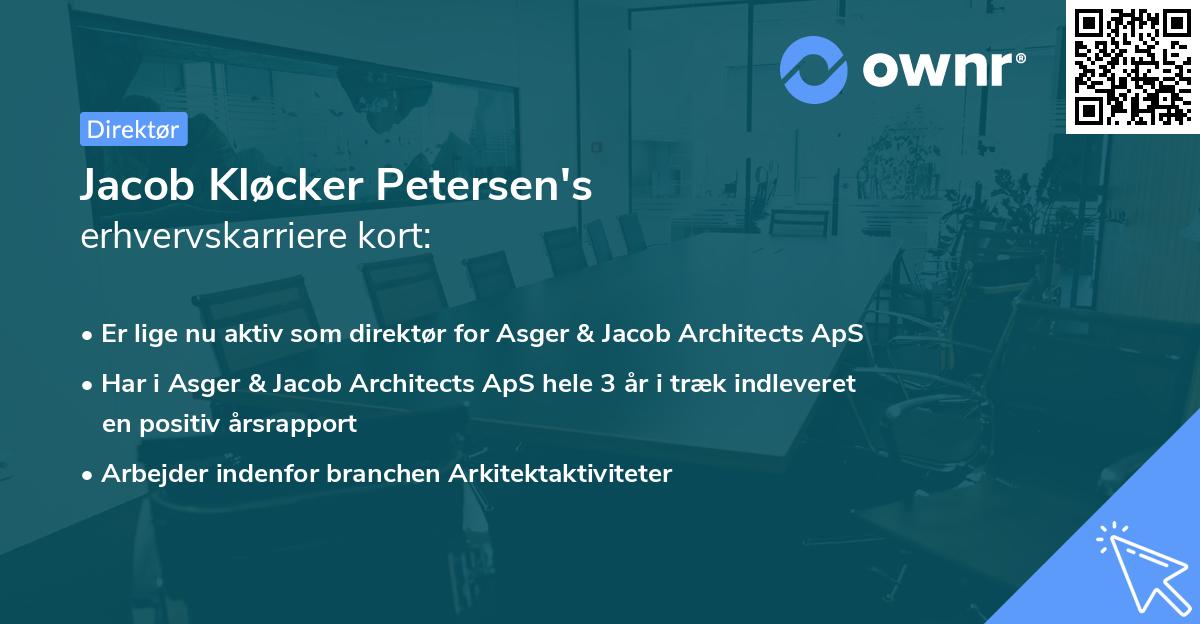 ownr®

Direktør

Jacob Kløcker Petersen's
erhvervskarriere kort:

• Er lige nu aktiv som direktør for Asger & Jacob Architects ApS

• Har i Asger & Jacob Architects ApS hele 3 år i træk indleveret en positiv årsrapport

• Arbejder indenfor branchen Arkitektaktiviteter